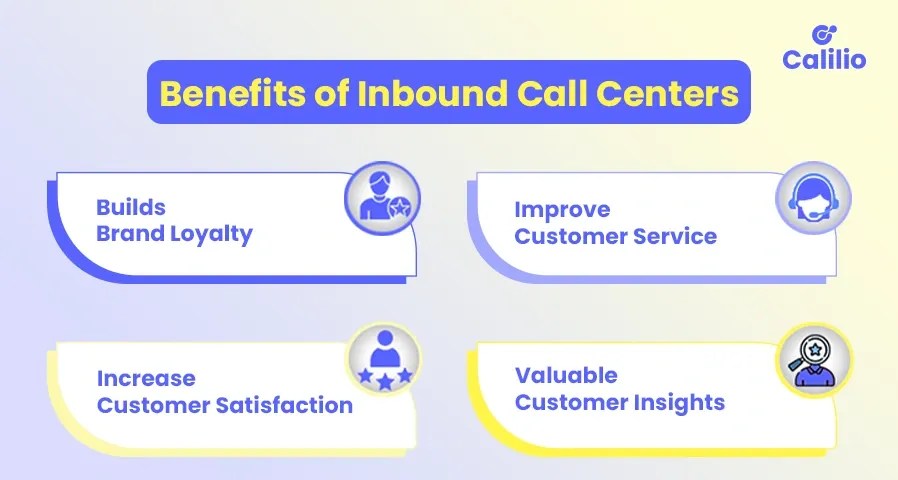 Calilio

Benefits of Inbound Call Centers

Builds Brand Loyalty

Improve Customer Service

Increase Customer Satisfaction

Valuable Customer Insights